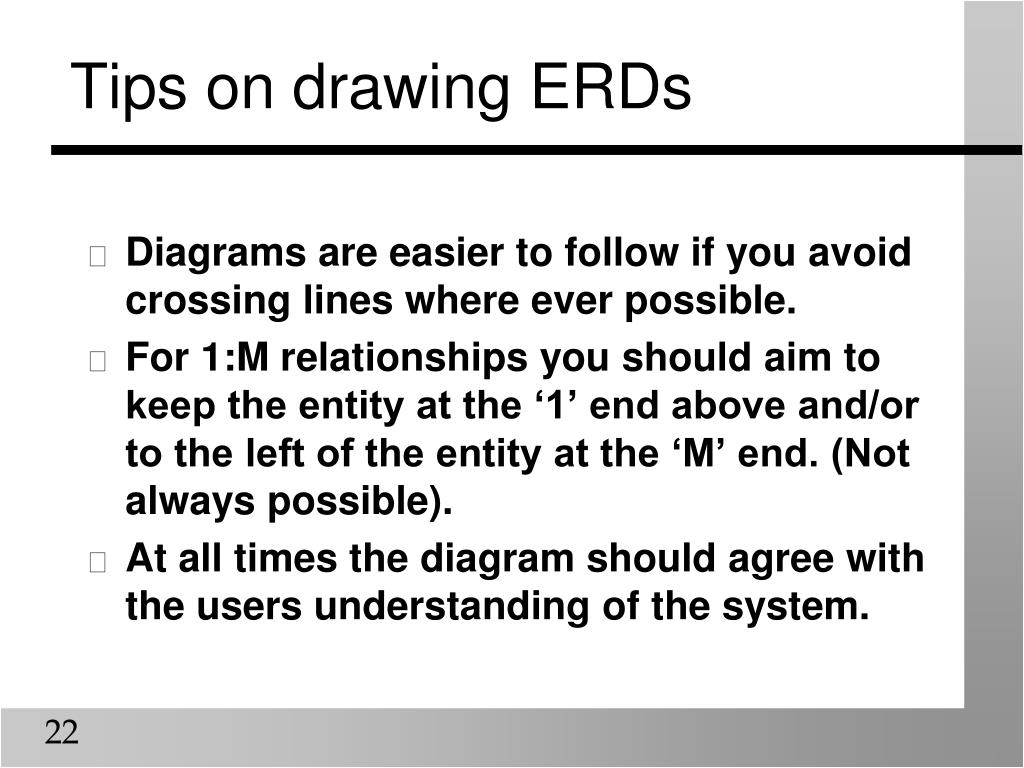 Tips on drawing ERDs

Diagrams are easier to follow if you avoid crossing lines where ever possible.

For 1:M relationships you should aim to keep the entity at the ‘1’ end above and/or to the left of the entity at the ‘M’ end. (Not always possible).

At all times the diagram should agree with the users understanding of the system.

22